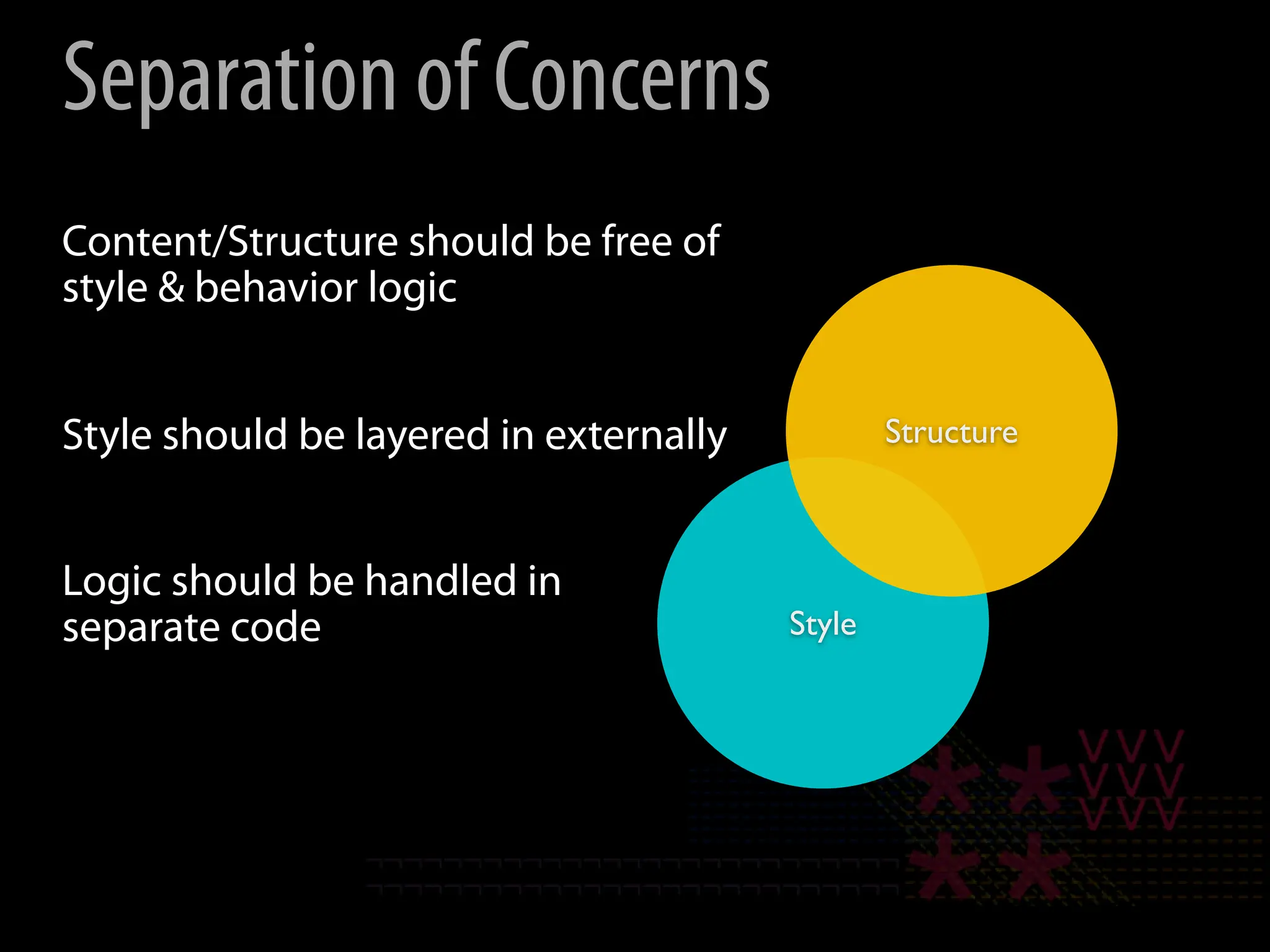 Separation of Concerns

Content/Structure should be free of style & behavior logic

Style should be layered in externally

Logic should be handled in separate code

Structure

Style